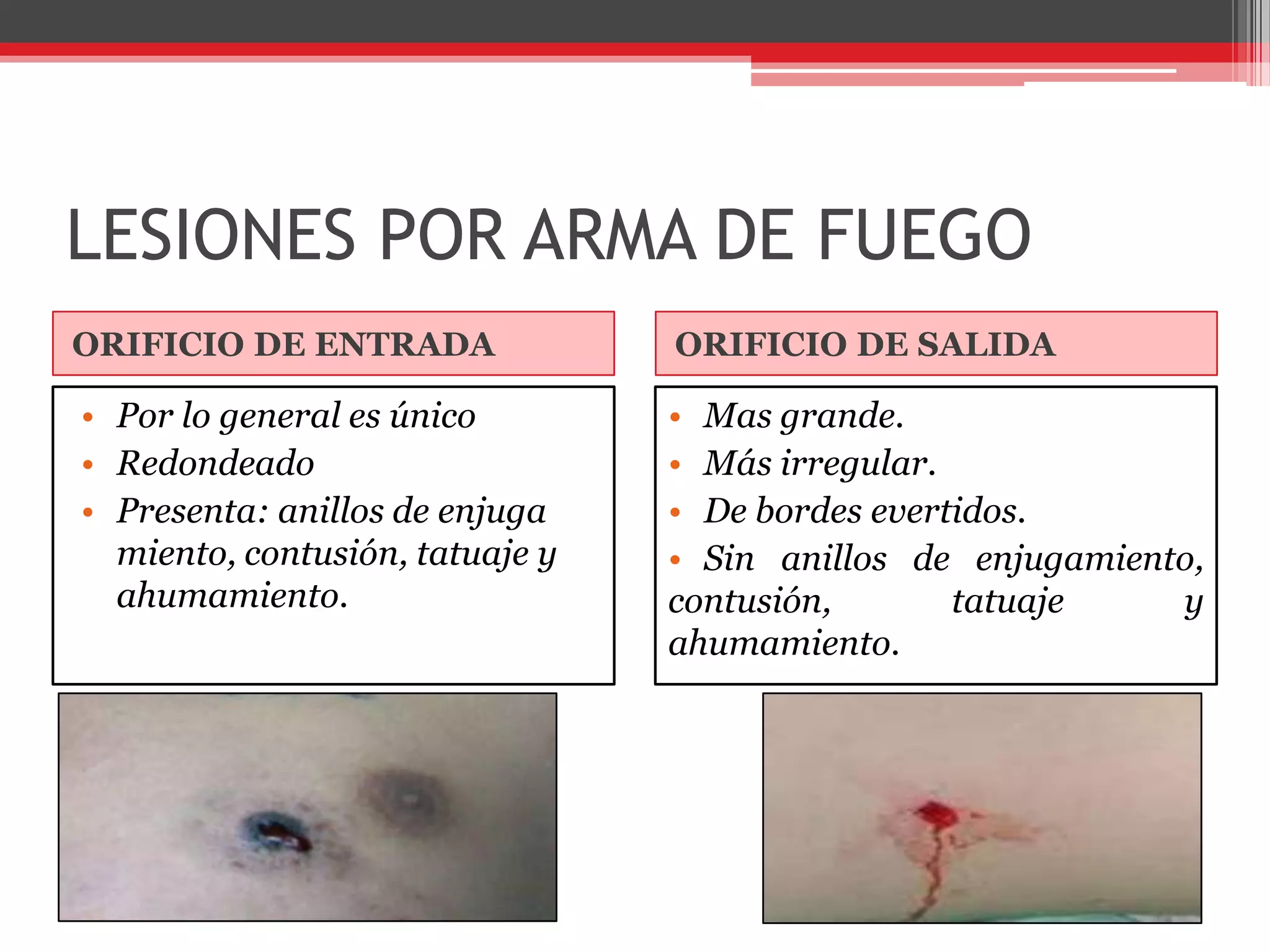 LESIONES POR ARMA DE FUEGO

ORIFICIO DE ENTRADA

• Por lo general es único
• Redondeado
• Presenta: anillos de enjuga miento, contusión, tatuaje y ahumamiento.

ORIFICIO DE SALIDA

• Mas grande.
• Más irregular.
• De bordes evertidos.
• Sin anillos de enjugamiento, contusión, tatuaje y ahumamiento.